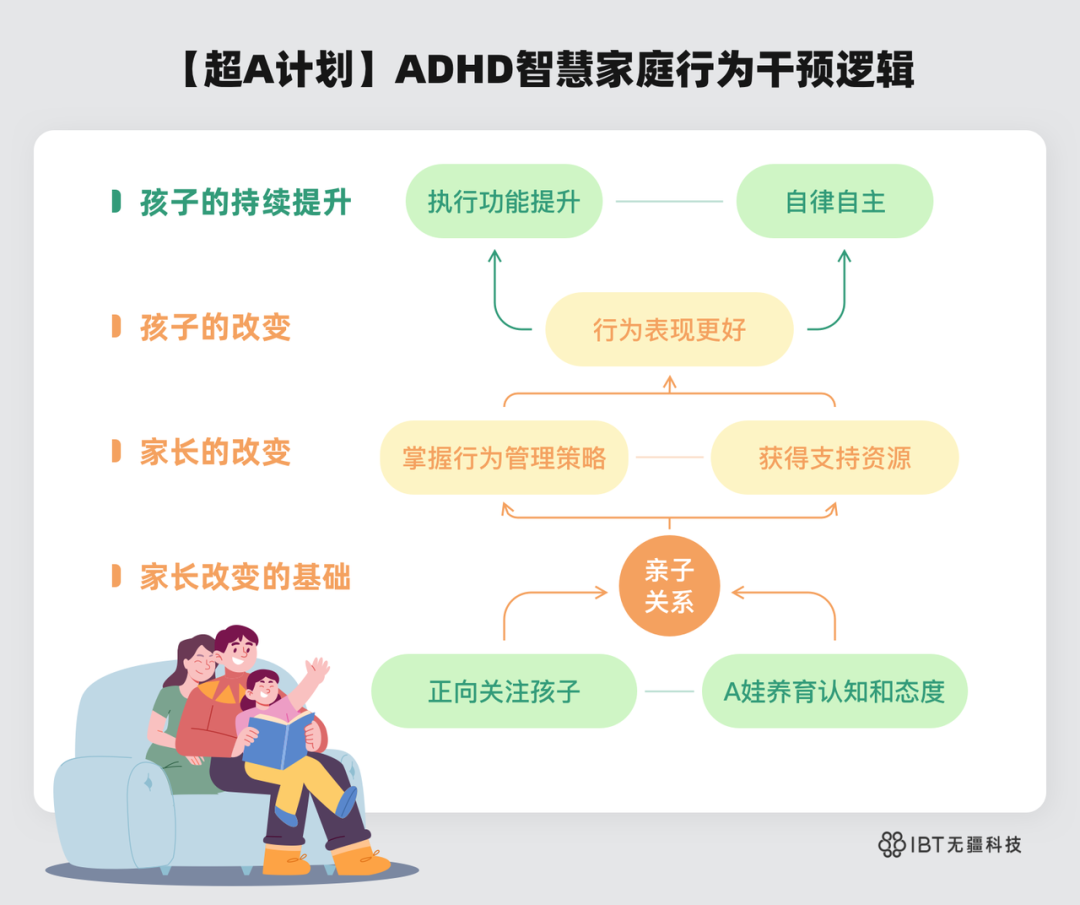 【超A计划】ADHD智慧家庭行为干预逻辑

孩子的持续提升

执行功能提升

自律自主

孩子的改变

行为表现更好

家长的改变

掌握行为管理策略

获得支持资源

家长改变的基础

亲子关系

正向关注孩子

A娃养育认知和态度

IBT无疆科技